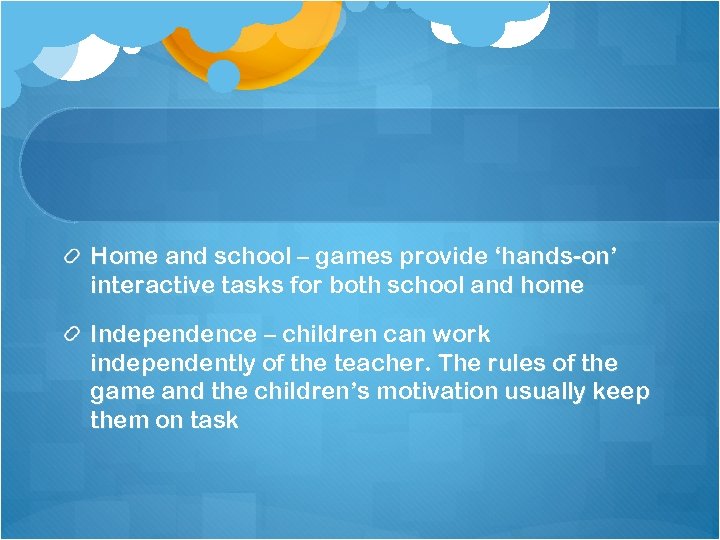 Home and school – games provide ‘hands-on’ interactive tasks for both school and home

Independence – children can work independently of the teacher. The rules of the game and the children’s motivation usually keep them on task